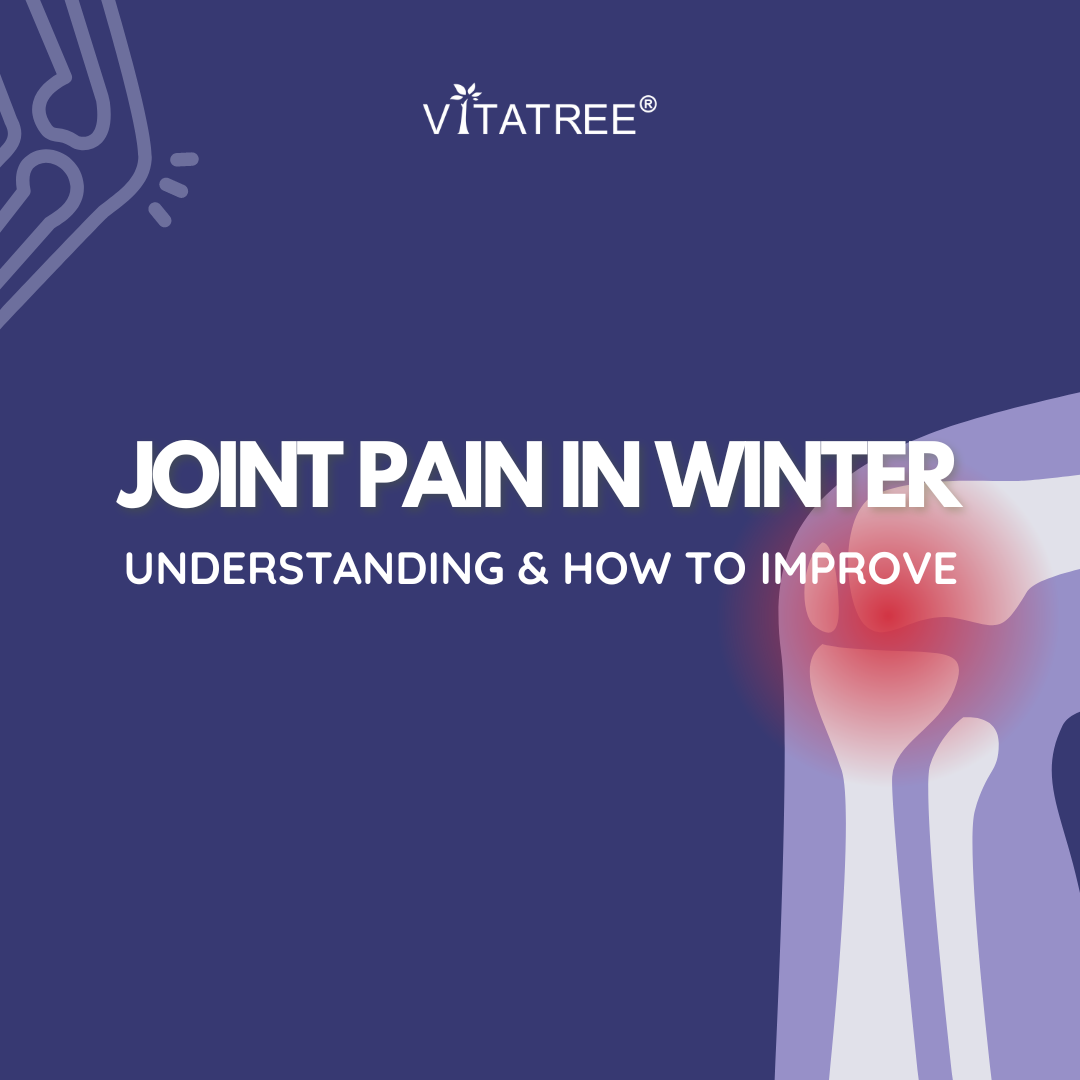 VITATREE®

JOINT PAIN IN WINTER

UNDERSTANDING & HOW TO IMPROVE